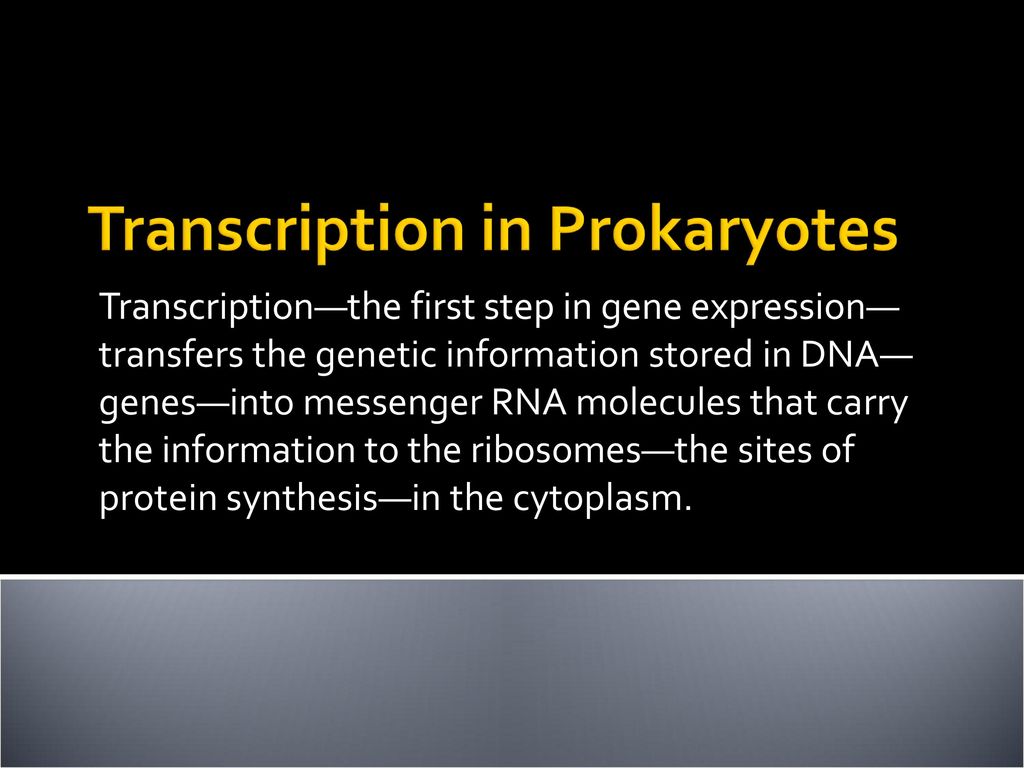 Transcription in Prokaryotes

Transcription—the first step in gene expression—transfers the genetic information stored in DNA—genes—into messenger RNA molecules that carry the information to the ribosomes—the sites of protein synthesis—in the cytoplasm.